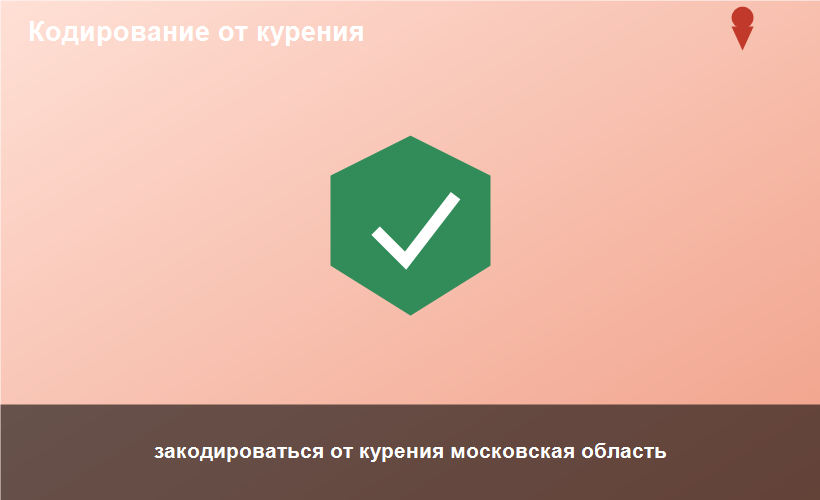 Кодирование от курения

закодироваться от курения московская область